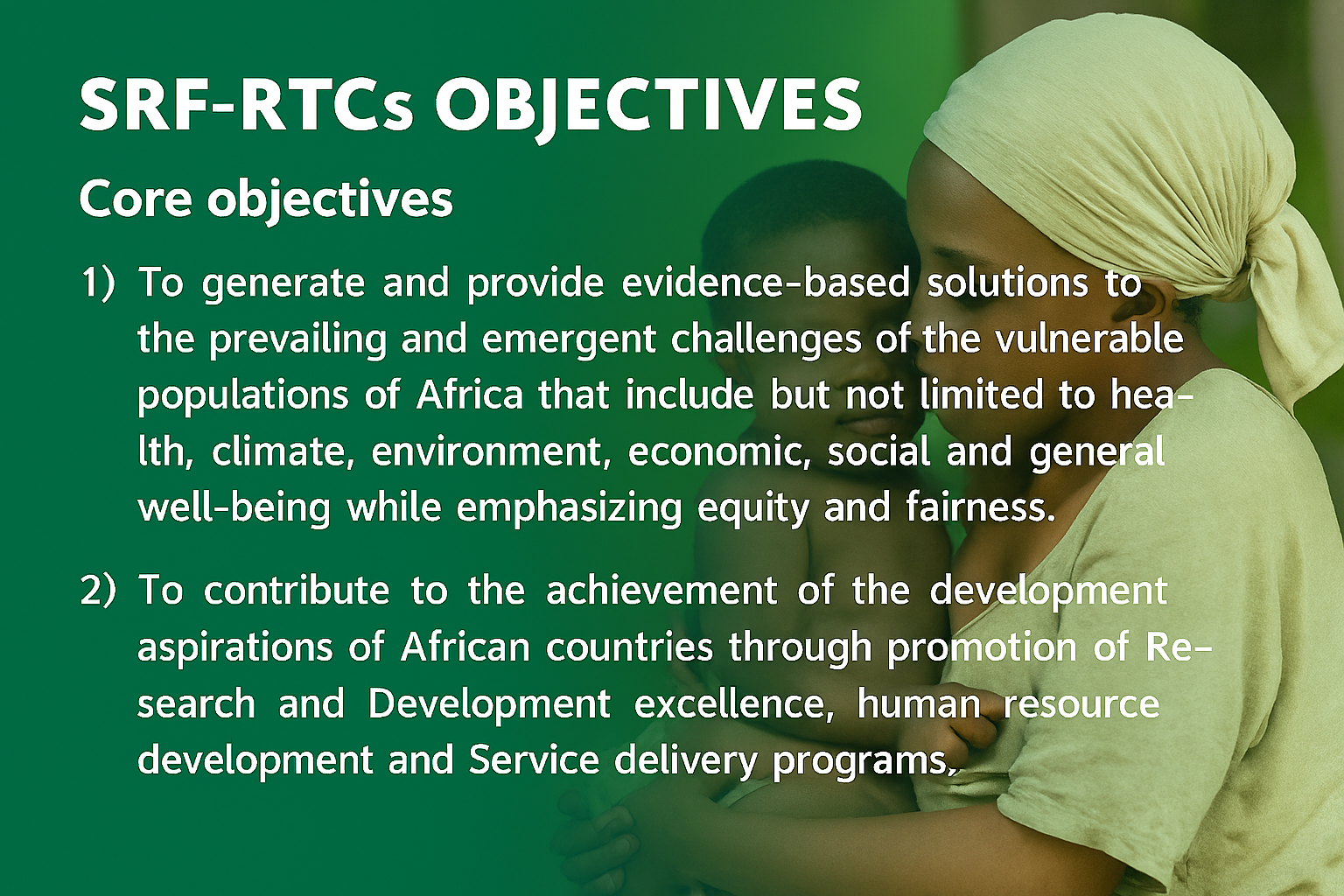 SRF-RTCs OBJECTIVES

Core objectives

1) To generate and provide evidence-based solutions to the prevailing and emergent challenges of the vulnerable populations of Africa that include but not limited to health, climate, environment, economic, social and general well-being while emphasizing equity and fairness.

2) To contribute to the achievement of the development aspirations of African countries through promotion of Research and Development excellence, human resource development and Service delivery programs,